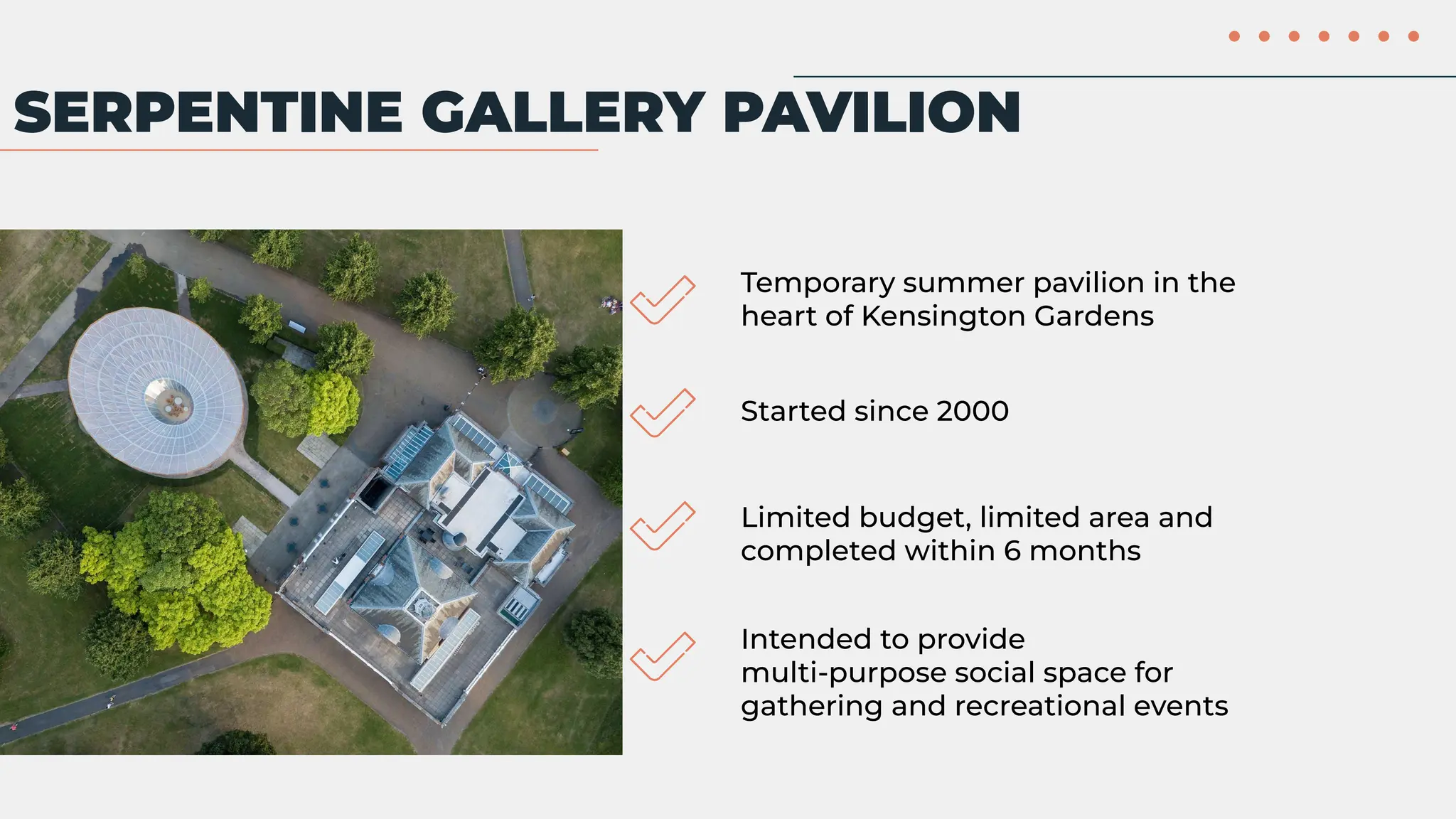 SERPENTINE GALLERY PAVILION

Temporary summer pavilion in the heart of Kensington Gardens

Started since 2000

Limited budget, limited area and completed within 6 months

Intended to provide multi-purpose social space for gathering and recreational events